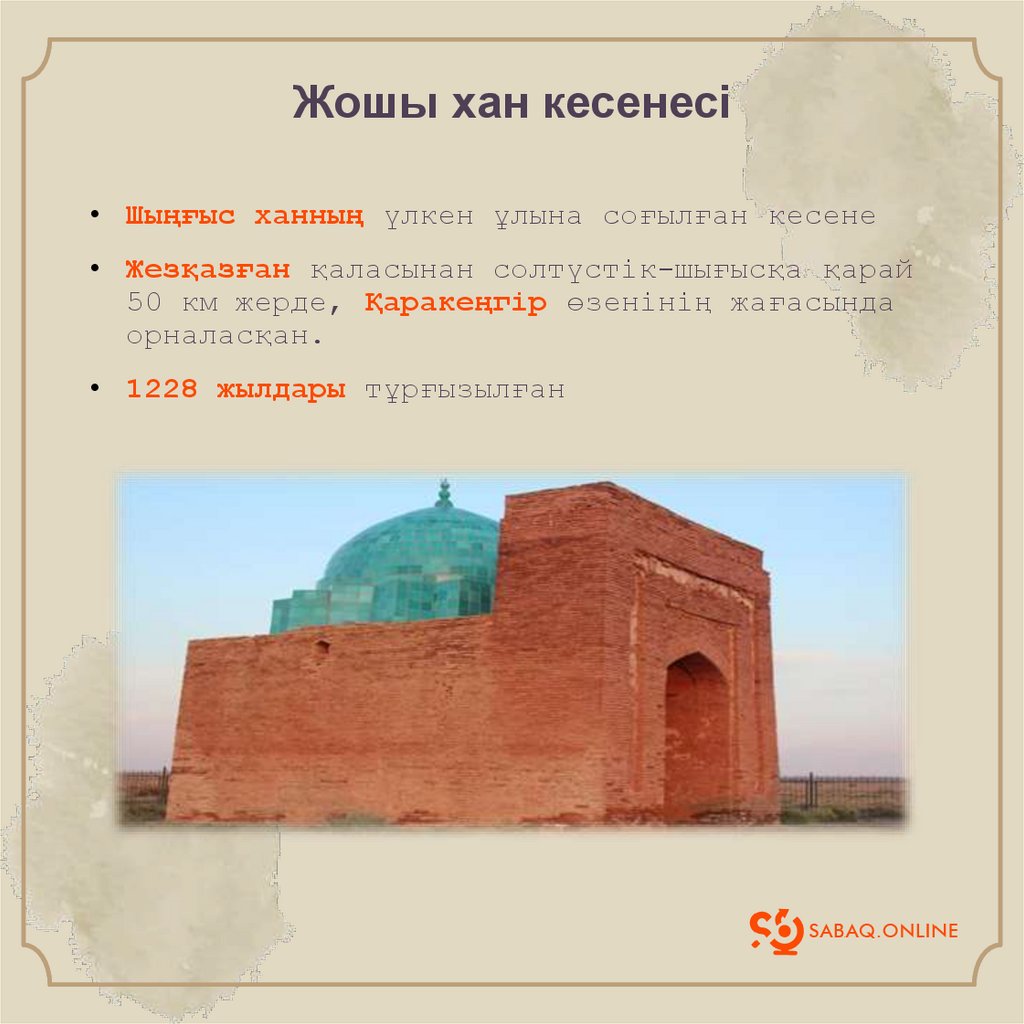 Жошы хан кесенесі

• Шыңғыс ханның үлкен ұлына соғылған кесене

• Жезқазған қаласынан солтүстік-шығысқа қарай 50 км жерде, Қаракеңгір өзенінің жағасында орналасқан.

• 1228 жылдары тұрғызылған

SABAQ.ONLINE